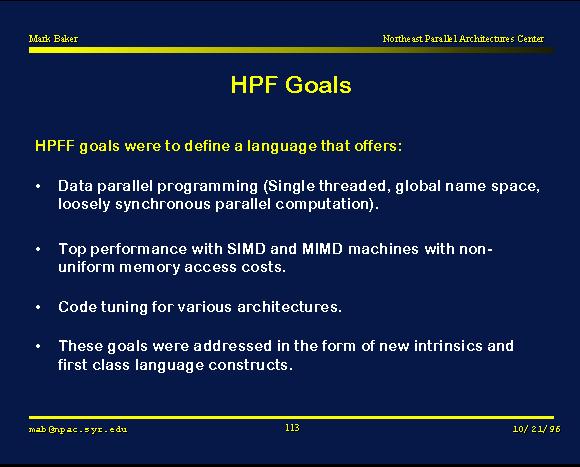 Mark Baker

Northeast Parallel Architectures Center

HPF Goals

HPFF goals were to define a language that offers:

• Data parallel programming (Single threaded, global name space, loosely synchronous parallel computation).

• Top performance with SIMD and MIMD machines with non-uniform memory access costs.

• Code tuning for various architectures.

• These goals were addressed in the form of new intrinsics and first class language constructs.

mab@npac.syr.edu

113

10/21/96